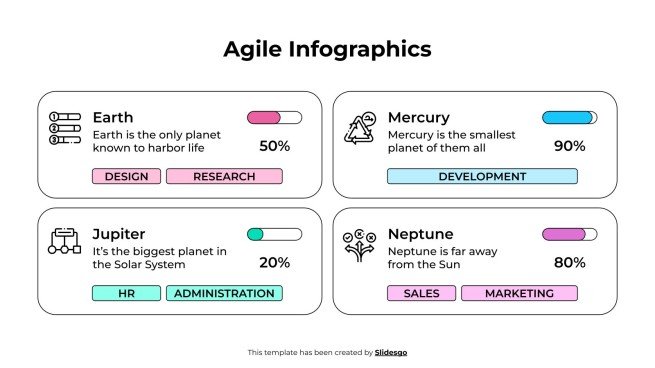 Agile Infographics

Earth
Earth is the only planet known to harbor life
50%
DESIGN
RESEARCH

Mercury
Mercury is the smallest planet of them all
90%
DEVELOPMENT

Jupiter
It's the biggest planet in the Solar System
20%
HR
ADMINISTRATION

Neptune
Neptune is far away from the Sun
80%
SALES
MARKETING

This template has been created by Slidesgo